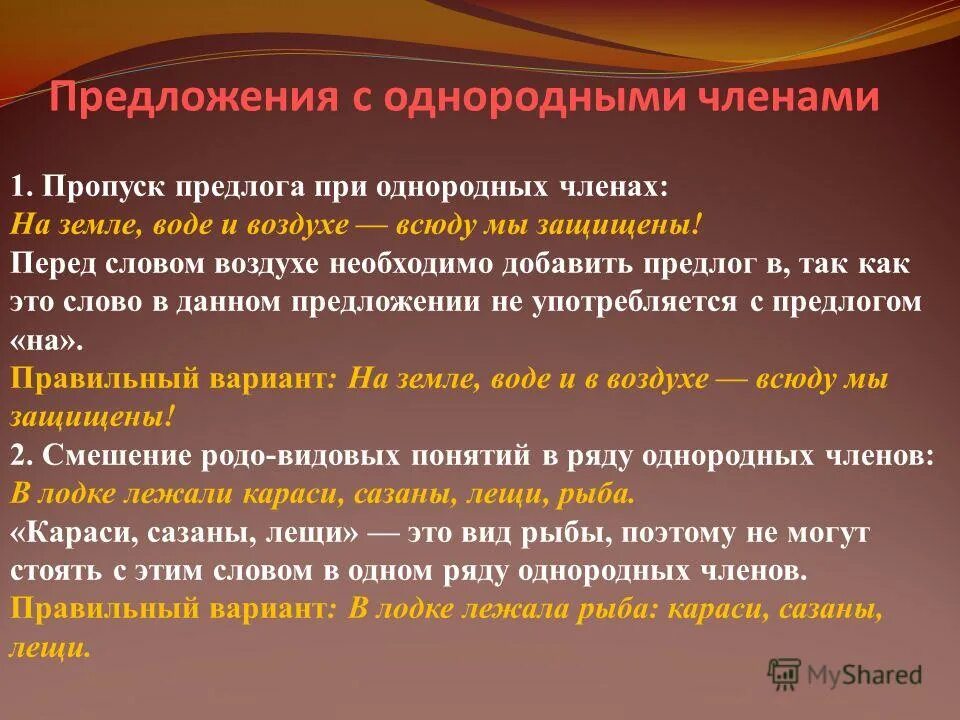 Предложения с однородными членами

1. Пропуск предлога при однородных членах:
На земле, воде и воздухе — всюду мы защищены!
Перед словом воздухе необходимо добавить предлог в, так как это слово в данном предложении не употребляется с предлогом «на».
Правильный вариант: На земле, воде и в воздухе — всюду мы защищены!
2. Смешение родо-видовых понятий в ряду однородных членов:
В лодке лежали караси, сазаны, лещи, рыба.
«Караси, сазаны, лещи» — это вид рыбы, поэтому не могут стоять с этим словом в одном ряду однородных членов.
Правильный вариант: В лодке лежала рыба: караси, сазаны, лещи.

MyShared